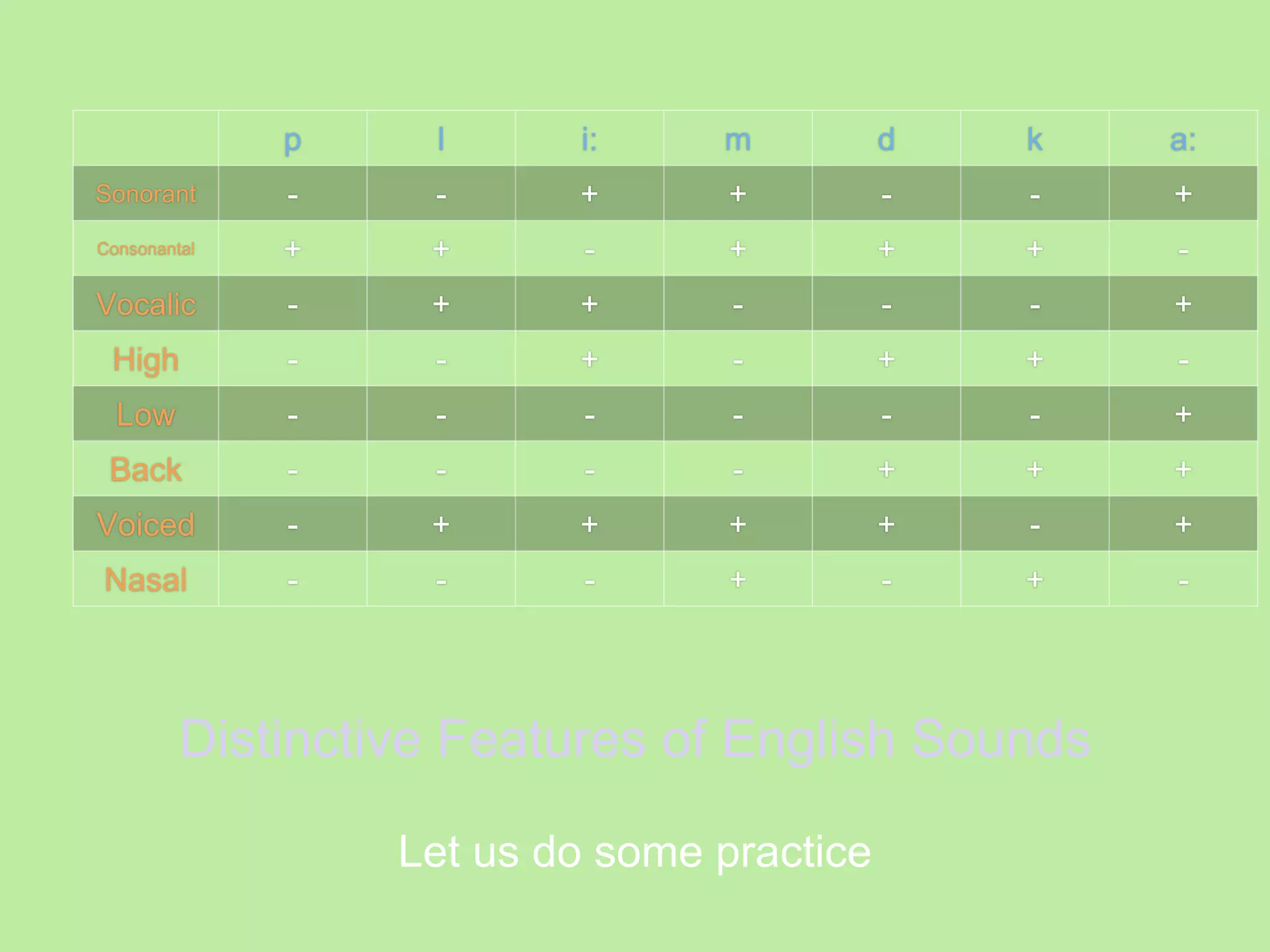 | | p | l | i: | m | d | k | a: |
|---|---|---|---|---|---|---|---|
| Sonorant | - | - | + | + | - | - | + |
| Consonantal | + | + | - | + | + | + | - |
| Vocalic | - | + | + | - | - | - | + |
| High | - | - | + | - | + | + | - |
| Low | - | - | - | - | - | - | + |
| Back | - | - | - | - | + | + | + |
| Voiced | - | + | + | + | + | - | + |
| Nasal | - | - | - | + | - | + | - |

Distinctive Features of English Sounds

Let us do some practice